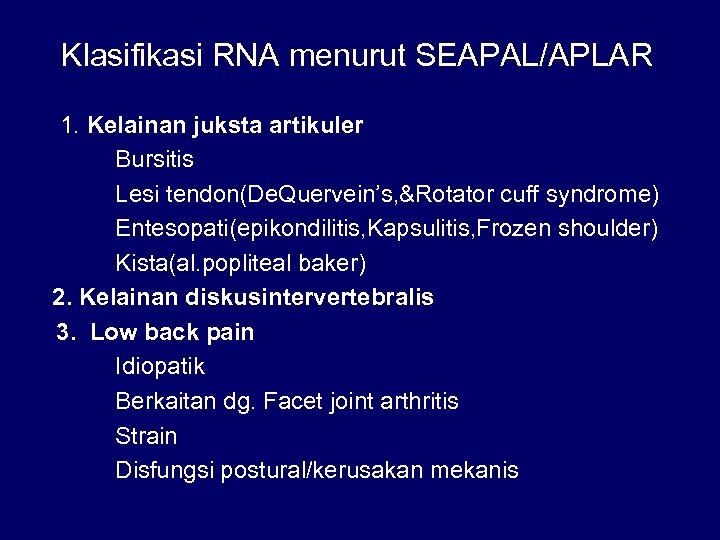 Klasifikasi RNA menurut SEAPAL/APLAR

1. Kelainan juksta artikuler
Bursitis
Lesi tendon(DeQuervein's,&Rotator cuff syndrome)
Entesopati(epikondilitis,Kapsulitis,Frozen shoulder)
Kista(al.popliteal baker)

2. Kelainan diskusintervertebralis

3. Low back pain
Idiopatik
Berkaitan dg. Facet joint arthritis
Strain
Disfungsi postural/kerusakan mekanis